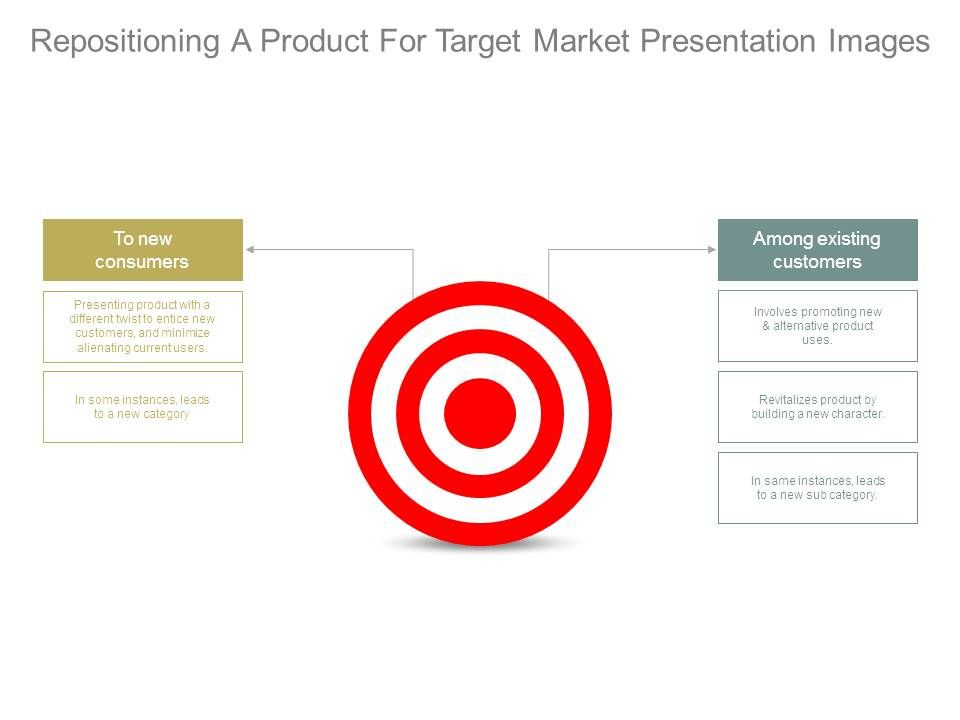 Repositioning A Product For Target Market Presentation Images

To new consumers

Presenting product with a different twist to entice new customers, and minimize alienating current users.

In some instances, leads to a new category

Among existing customers

Involves promoting new & alternative product uses.

Revitalizes product by building a new character.

In same instances, leads to a new sub category.